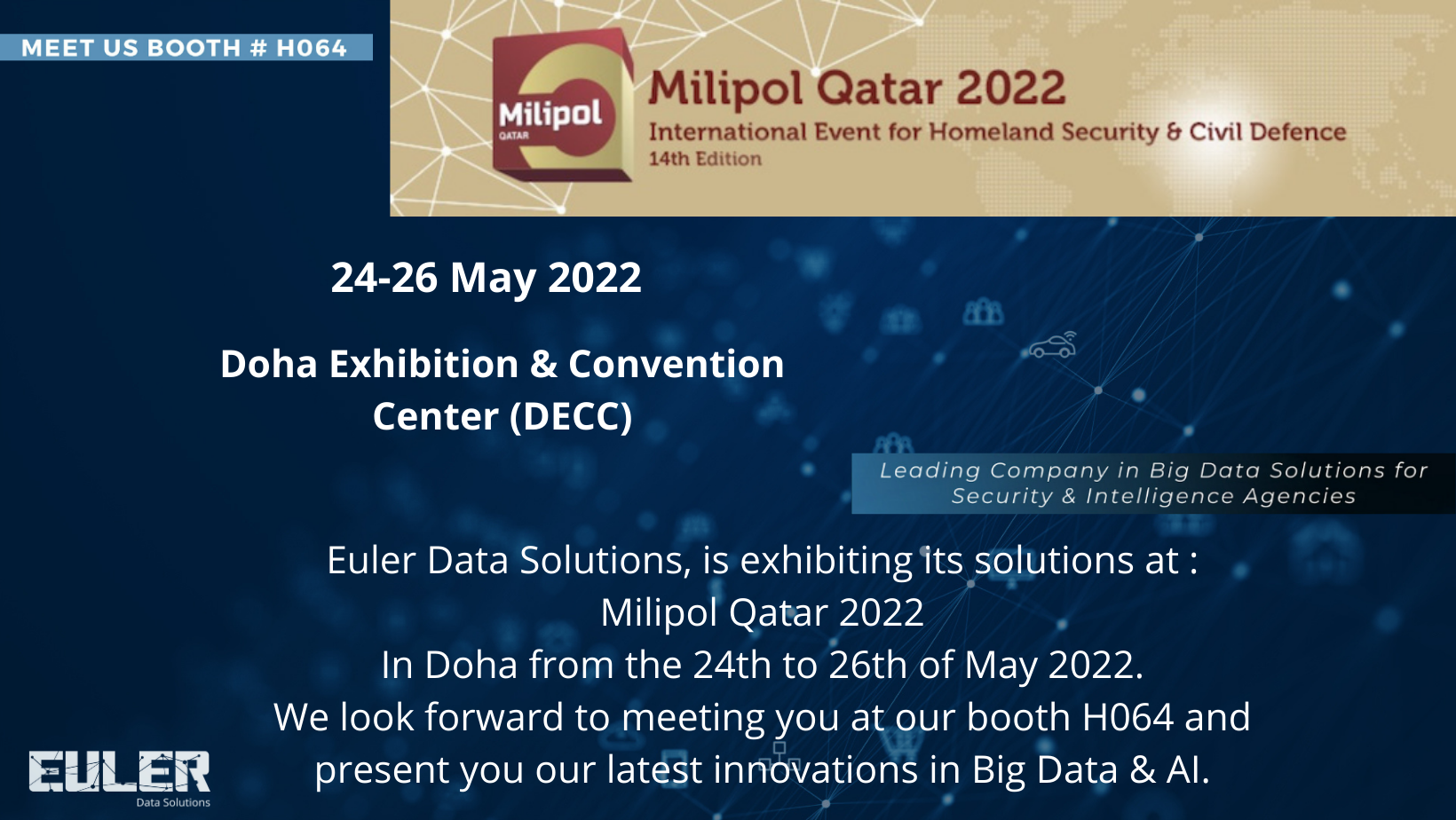 MEET US BOOTH # H064

Milipol
QATAR

Milipol Qatar 2022
International Event for Homeland Security & Civil Defence
14th Edition

24-26 May 2022

Doha Exhibition & Convention Center (DECC)

Leading Company in Big Data Solutions for Security & Intelligence Agencies

Euler Data Solutions, is exhibiting its solutions at :
Milipol Qatar 2022
In Doha from the 24th to 26th of May 2022.
We look forward to meeting you at our booth H064 and present you our latest innovations in Big Data & AI.

EULER
Data Solutions